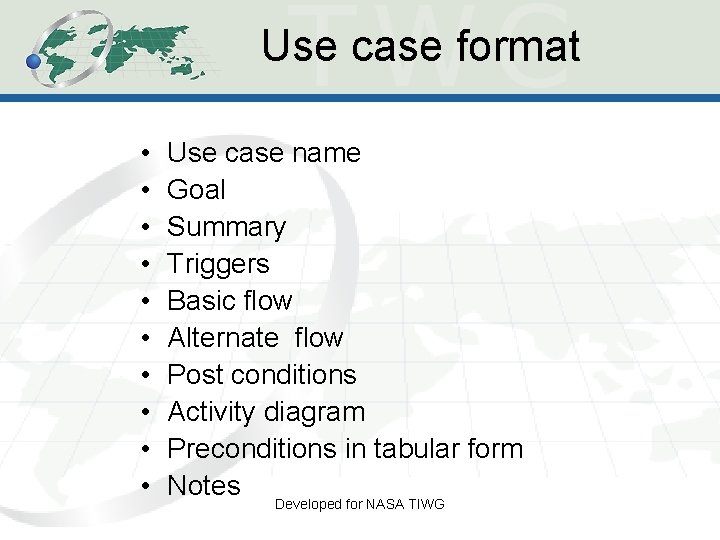 Use case format

• Use case name
• Goal
• Summary
• Triggers
• Basic flow
• Alternate flow
• Post conditions
• Activity diagram
• Preconditions in tabular form
• Notes

Developed for NASA TIWG

TWC